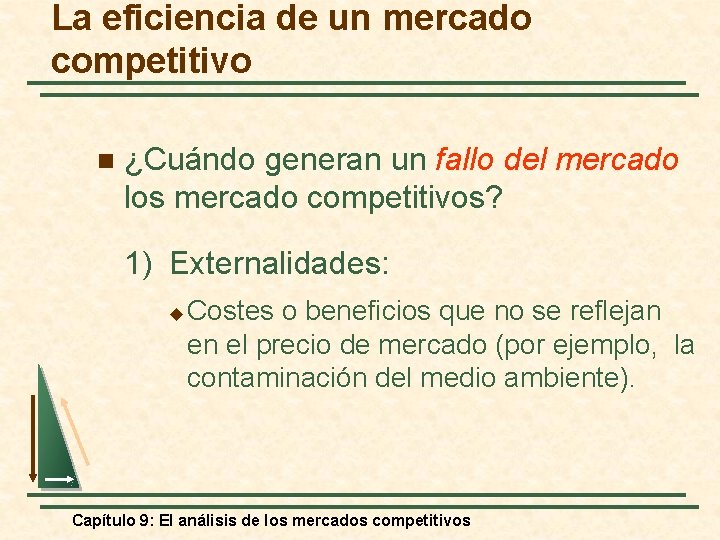 La eficiencia de un mercado competitivo

¿Cuándo generan un fallo del mercado los mercado competitivos?

1) Externalidades:

Costes o beneficios que no se reflejan en el precio de mercado (por ejemplo, la contaminación del medio ambiente).

Capítulo 9: El análisis de los mercados competitivos